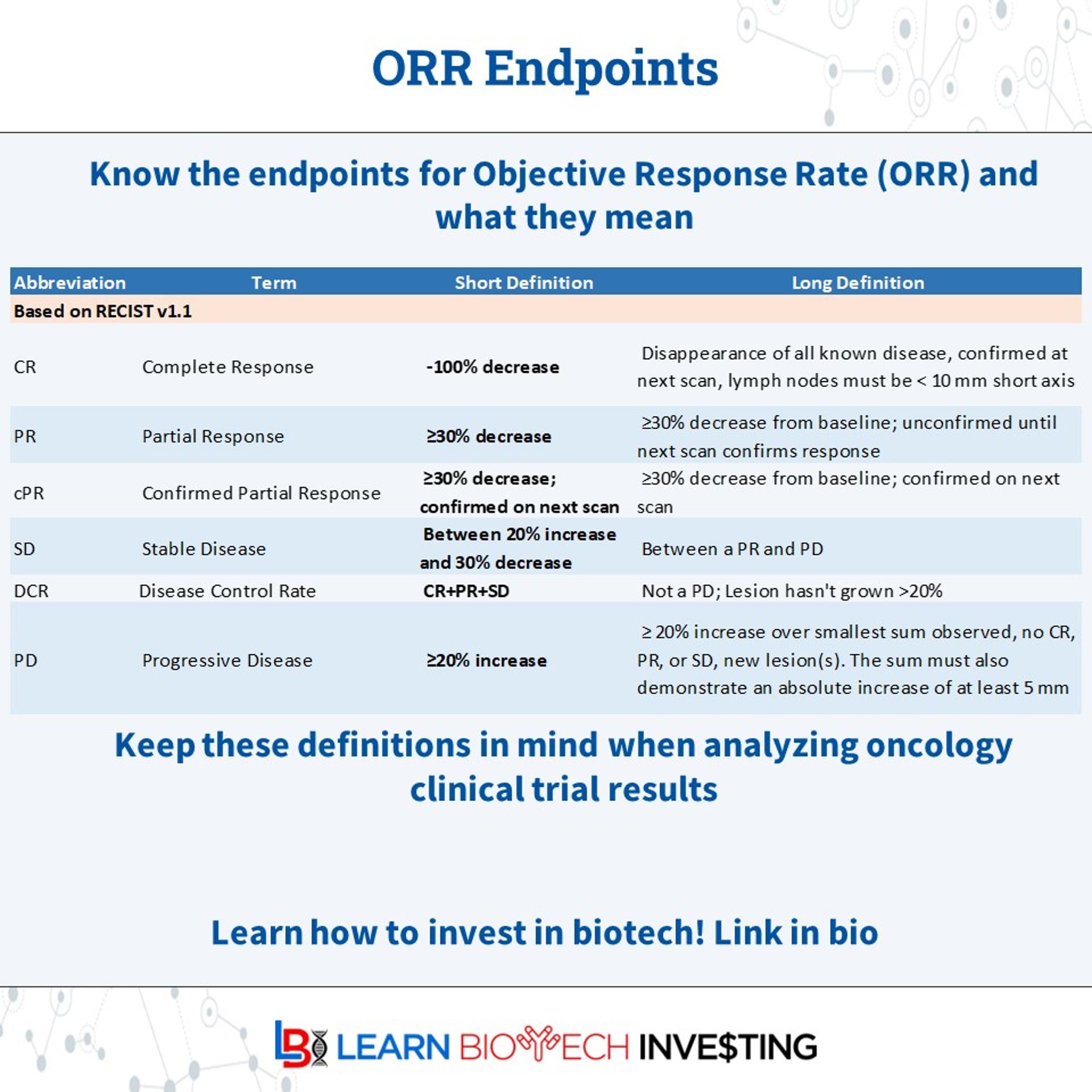 ORR Endpoints

Know the endpoints for Objective Response Rate (ORR) and what they mean

| Abbreviation | Term | Short Definition | Long Definition |
|---|---|---|---|
| Based on RECIST v1.1 | | | |
| CR | Complete Response | -100% decrease | Disappearance of all known disease, confirmed at next scan, lymph nodes must be < 10 mm short axis |
| PR | Partial Response | ≥30% decrease | ≥30% decrease from baseline; unconfirmed until next scan confirms response |
| cPR | Confirmed Partial Response | ≥30% decrease; confirmed on next scan | ≥30% decrease from baseline; confirmed on next scan |
| SD | Stable Disease | Between 20% increase and 30% decrease | Between a PR and PD |
| DCR | Disease Control Rate | CR+PR+SD | Not a PD; Lesion hasn't grown >20% |
| PD | Progressive Disease | ≥20% increase | ≥ 20% increase over smallest sum observed, no CR, PR, or SD, new lesion(s). The sum must also demonstrate an absolute increase of at least 5 mm |

Keep these definitions in mind when analyzing oncology clinical trial results

Learn how to invest in biotech! Link in bio

LB LEARN BIOTECH INVE$TING